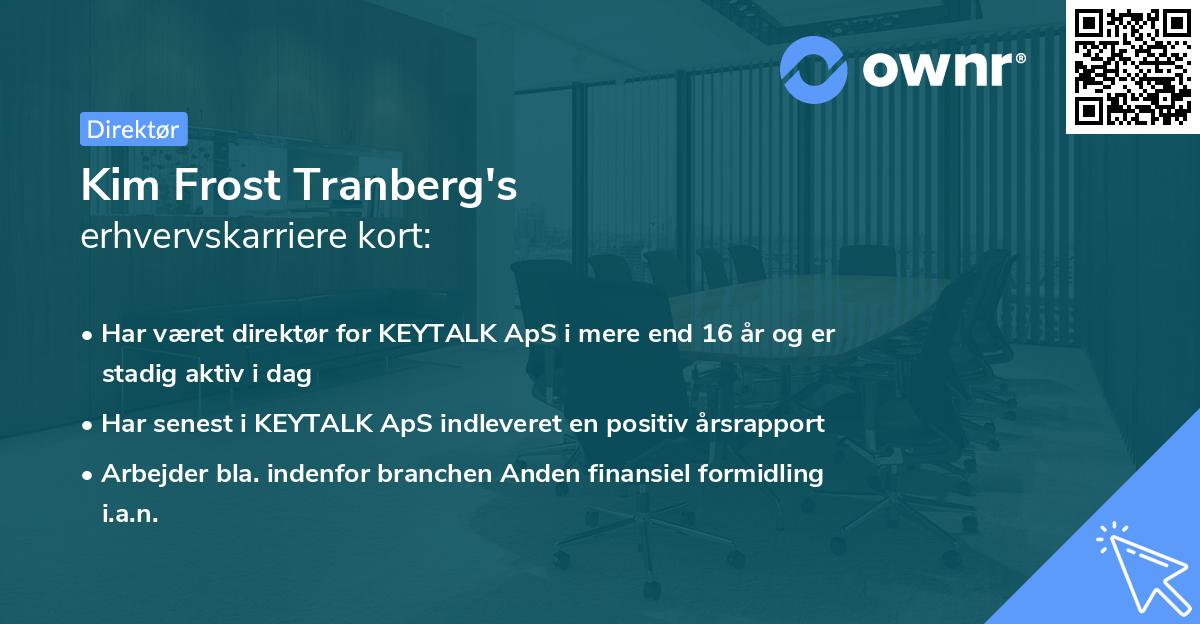 ownr®

Direktør

Kim Frost Tranberg's
erhvervskarriere kort:

• Har været direktør for KEYTALK ApS i mere end 16 år og er stadig aktiv i dag
• Har senest i KEYTALK ApS indleveret en positiv årsrapport
• Arbejder bla. indenfor branchen Anden finansiel formidling i.a.n.